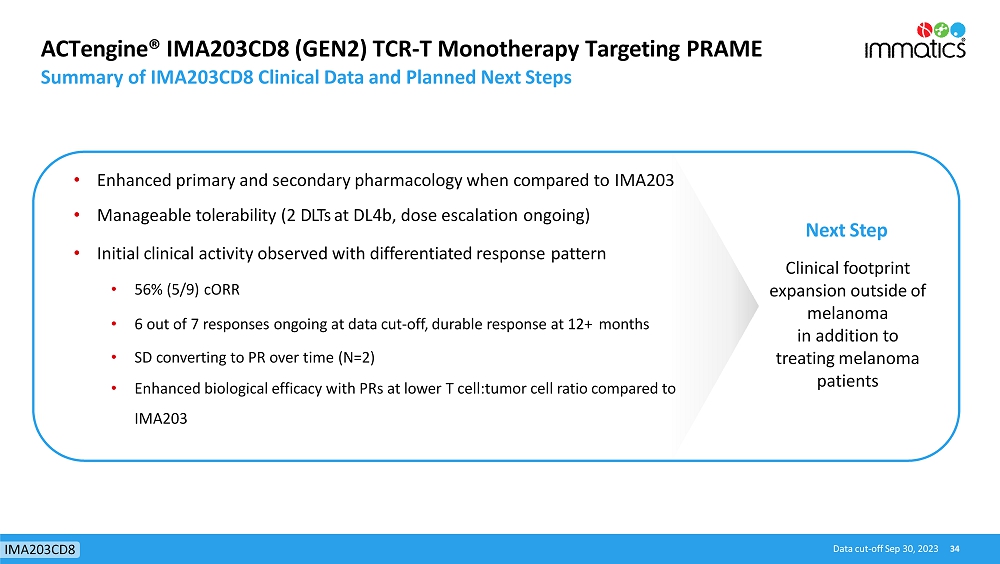 ACTengine® IMA203CD8 (GEN2) TCR-T Monotherapy Targeting PRAME
Summary of IMA203CD8 Clinical Data and Planned Next Steps

immatics

• Enhanced primary and secondary pharmacology when compared to IMA203
• Manageable tolerability (2 DLTs at DL4b, dose escalation ongoing)
• Initial clinical activity observed with differentiated response pattern
• 56% (5/9) cORR
• 6 out of 7 responses ongoing at data cut-off, durable response at 12+ months
• SD converting to PR over time (N=2)
• Enhanced biological efficacy with PRs at lower T cell:tumor cell ratio compared to IMA203

Next Step

Clinical footprint expansion outside of melanoma in addition to treating melanoma patients

IMA203CD8

Data cut-off Sep 30, 2023 34